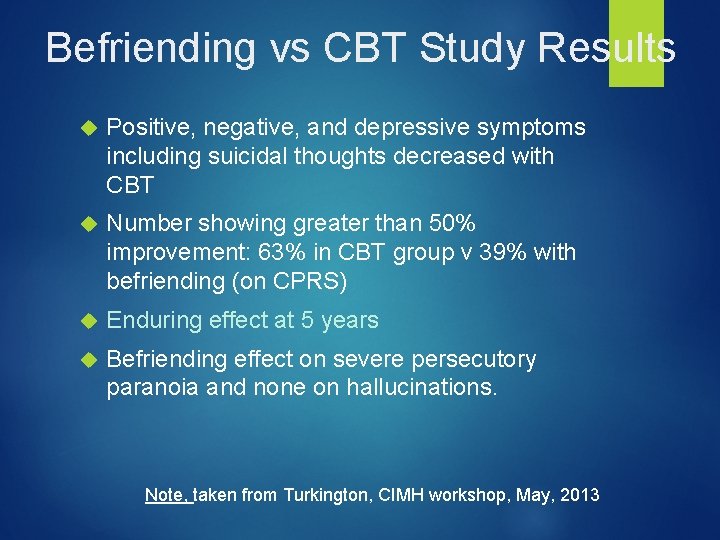 Befriending vs CBT Study Results

Positive, negative, and depressive symptoms including suicidal thoughts decreased with CBT

Number showing greater than 50% improvement: 63% in CBT group v 39% with befriending (on CPRS)

Enduring effect at 5 years

Befriending effect on severe persecutory paranoia and none on hallucinations.

Note, taken from Turkington, CIMH workshop, May, 2013